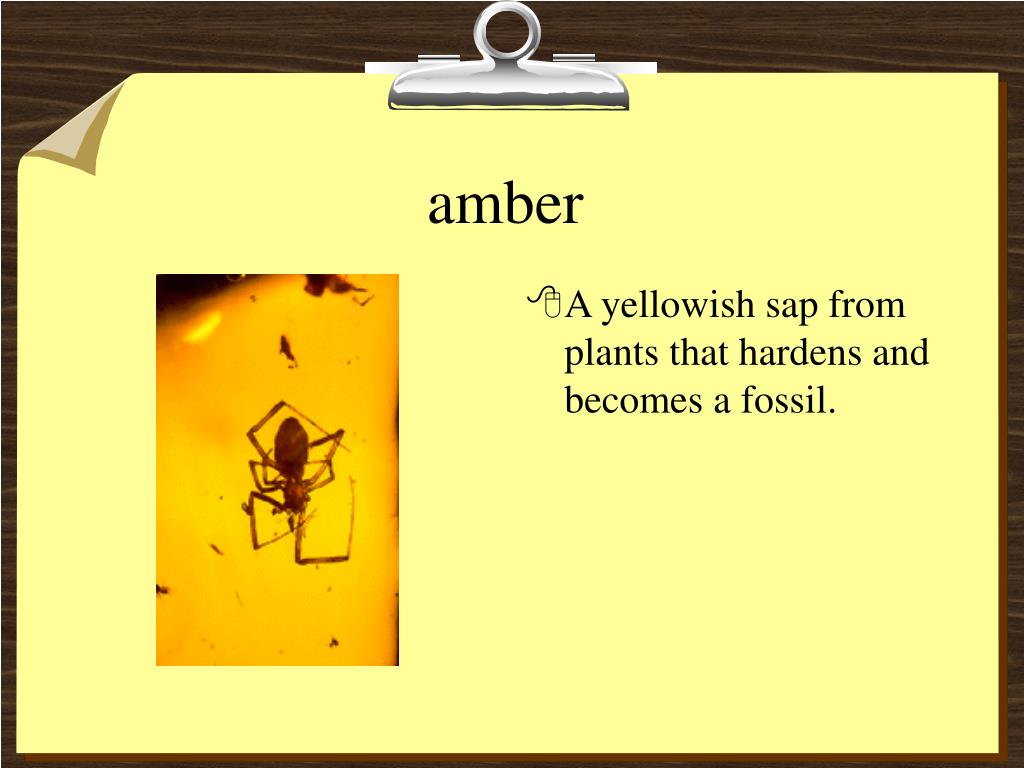 amber

A yellowish sap from plants that hardens and becomes a fossil.